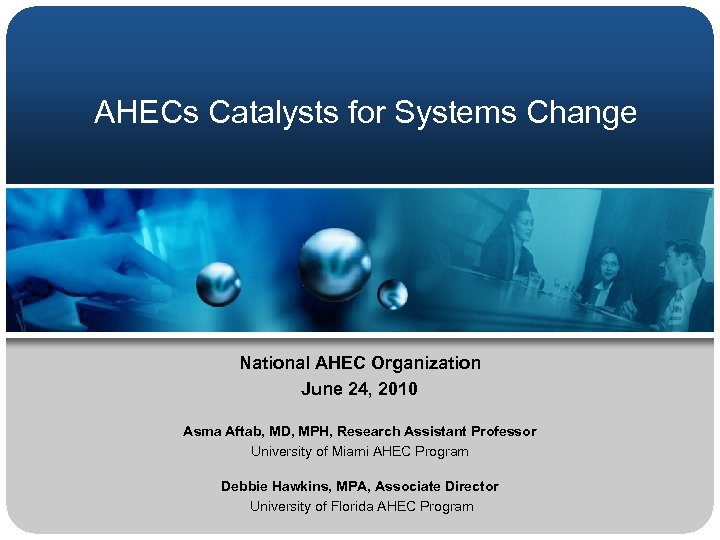 AHECs Catalysts for Systems Change

National AHEC Organization
June 24, 2010

Asma Aftab, MD, MPH, Research Assistant Professor
University of Miami AHEC Program

Debbie Hawkins, MPA, Associate Director
University of Florida AHEC Program